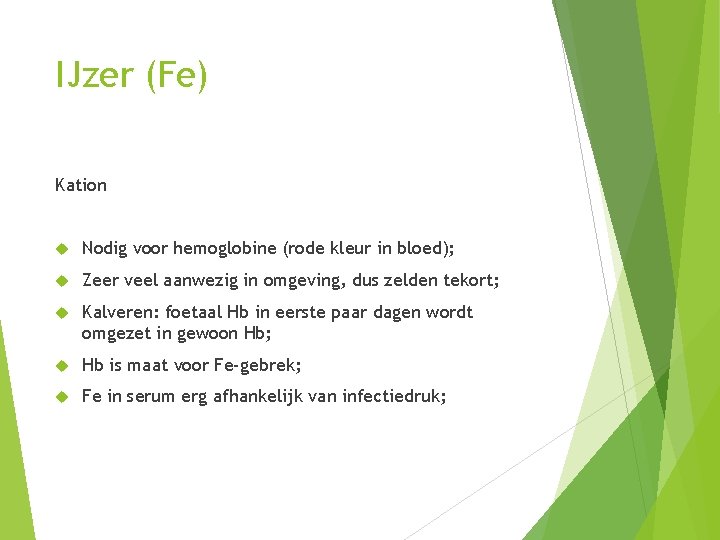 IJzer (Fe)

Kation

Nodig voor hemoglobine (rode kleur in bloed);

Zeer veel aanwezig in omgeving, dus zelden tekort;

Kalveren: foetaal Hb in eerste paar dagen wordt omgezet in gewoon Hb;

Hb is maat voor Fe-gebrek;

Fe in serum erg afhankelijk van infectiedruk;